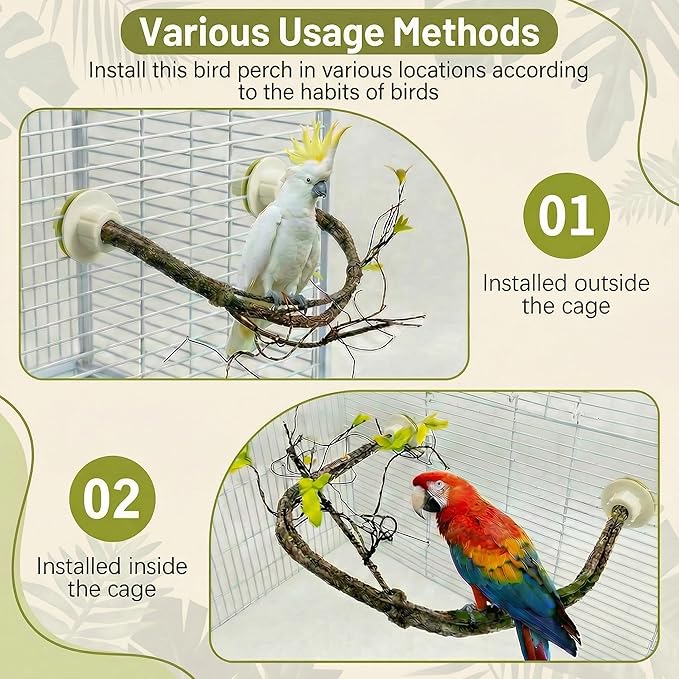 Various Usage Methods

Install this bird perch in various locations according to the habits of birds

01

Installed outside the cage

02

Installed inside the cage